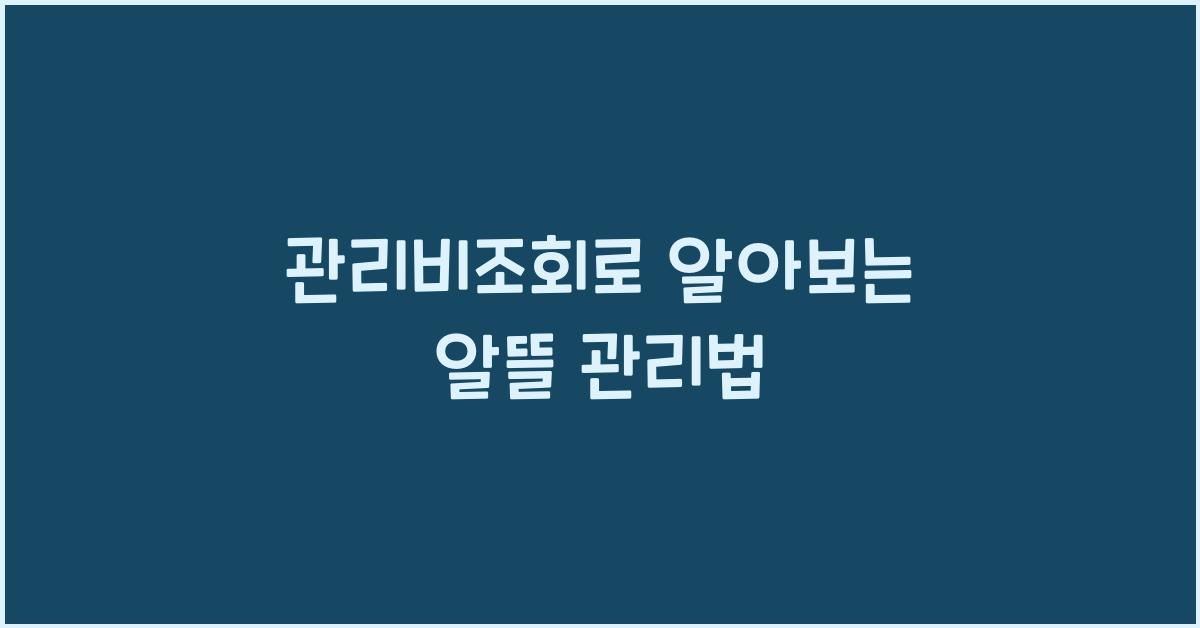 관리비조회로 알아보는 알뜰 관리법